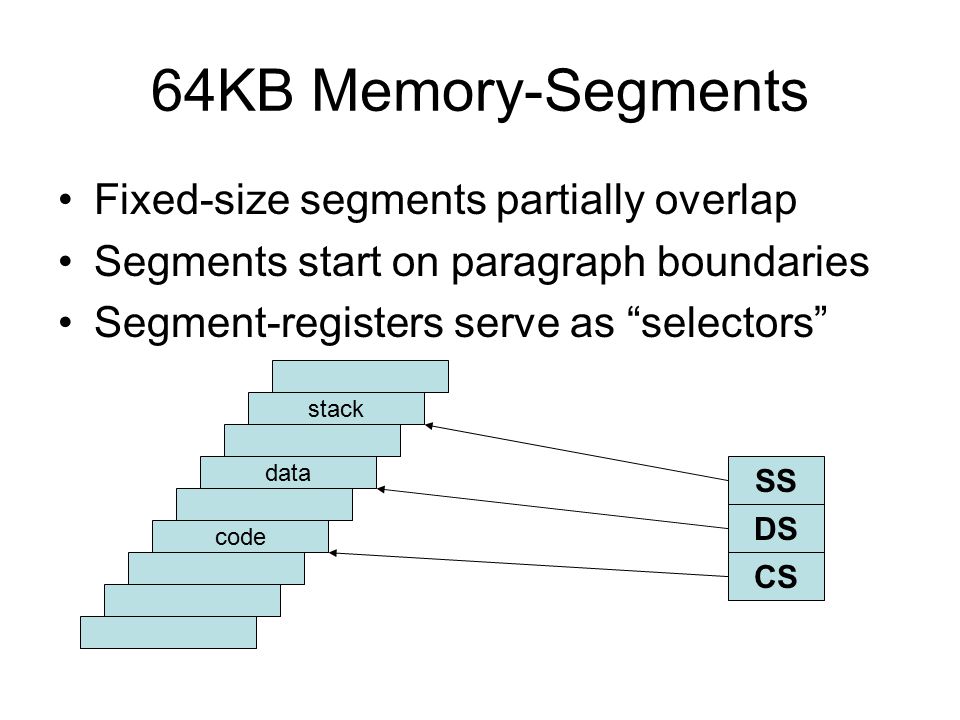 64KB Memory-Segments

• Fixed-size segments partially overlap
• Segments start on paragraph boundaries
• Segment-registers serve as “selectors”

stack
data
code

SS
DS
CS